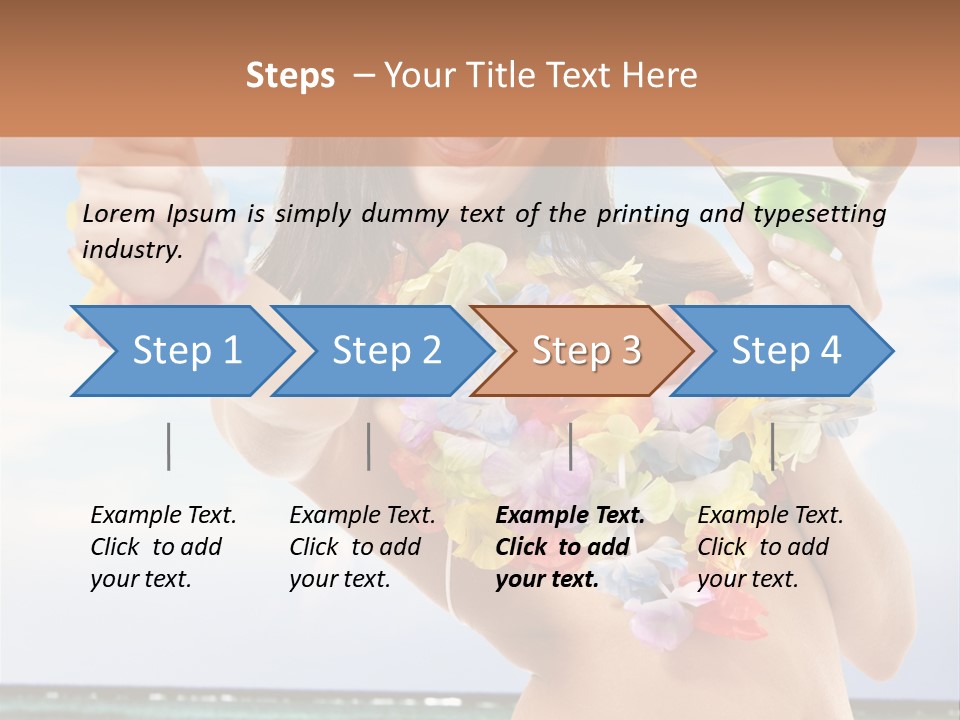 Steps – Your Title Text Here

Lorem Ipsum is simply dummy text of the printing and typesetting industry.

Step 1

Step 2

Step 3

Step 4

Example Text. Click to add your text.

Example Text. Click to add your text.

Example Text. Click to add your text.

Example Text. Click to add your text.